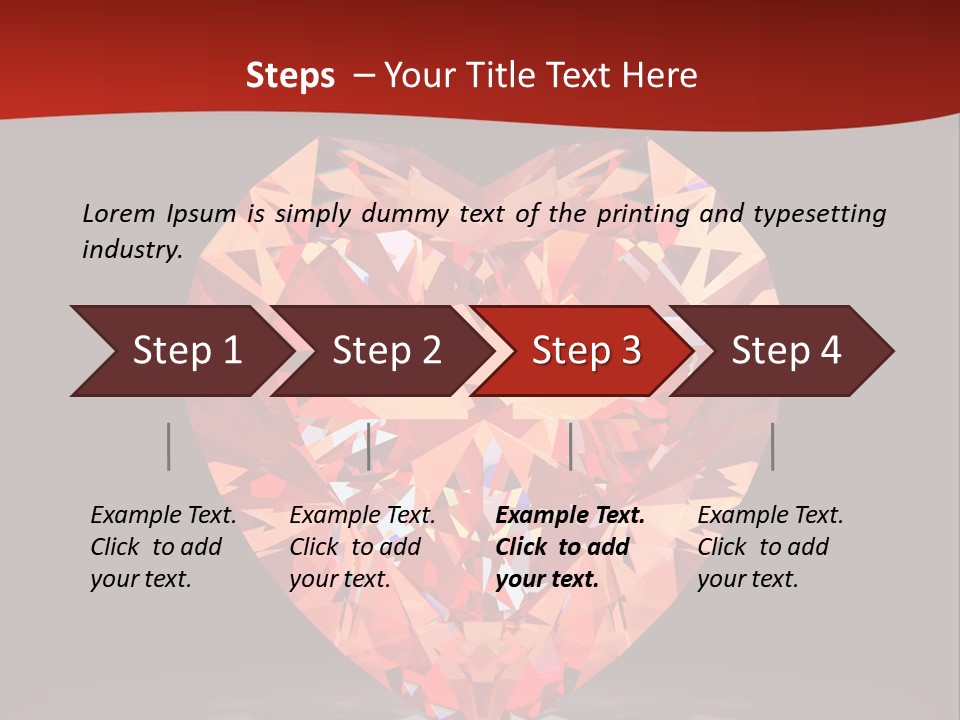 Steps – Your Title Text Here

Lorem Ipsum is simply dummy text of the printing and typesetting industry.

Step 1

Step 2

Step 3

Step 4

Example Text. Click to add your text.

Example Text. Click to add your text.

Example Text. Click to add your text.

Example Text. Click to add your text.